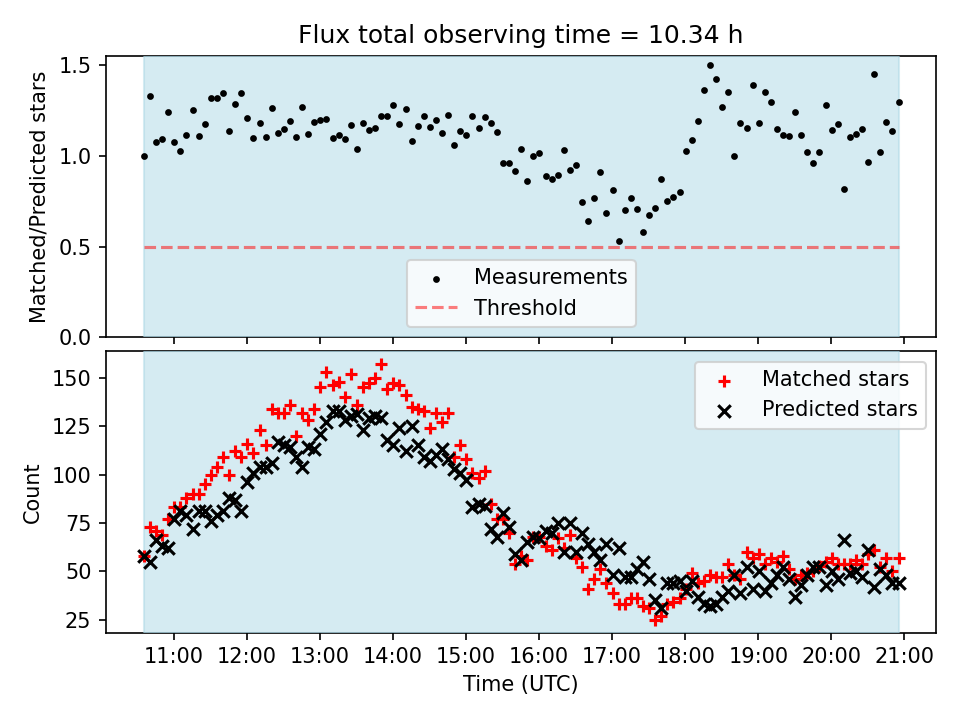 Flux total observing time = 10.34 h

Matched/Predicted stars

1.5
1.0
0.5
0.0

Measurements
Threshold

Count

150
125
100
75
50
25

Matched stars
Predicted stars

11:00 12:00 13:00 14:00 15:00 16:00 17:00 18:00 19:00 20:00 21:00

Time (UTC)